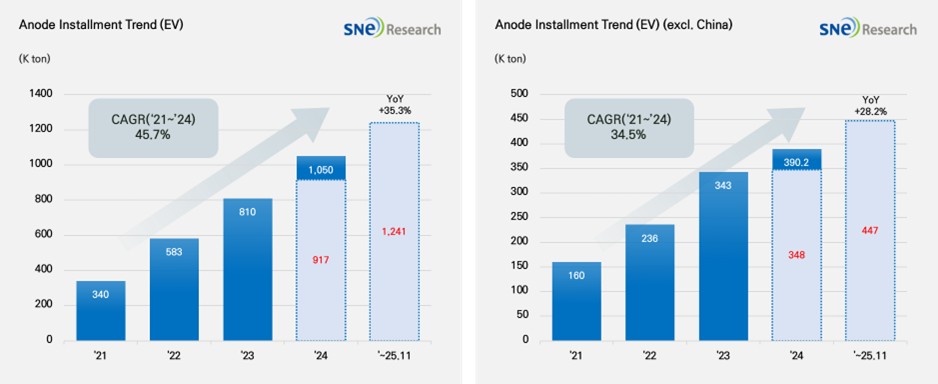 Anode Installment Trend (EV)

SNE Research

(K ton)

1400
1200
1000
800
600
400
200
0

CAGR('21~'24)
45.7%

YoY
+35.3%

340
583
810
1,050
917
1,241

'21
'22
'23
'24
'~25.11

Anode Installment Trend (EV) (excl. China)

SNE Research

(K ton)

500
450
400
350
300
250
200
150
100
50
0

CAGR('21~'24)
34.5%

YoY
+28.2%

160
236
343
390.2
348
447

'21
'22
'23
'24
'~25.11